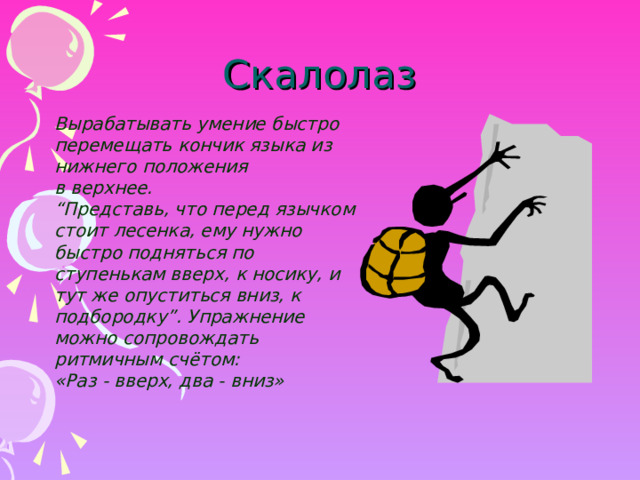 Скалолаз

Вырабатывать умение быстро перемещать кончик языка из нижнего положения
в верхнее.
“Представь, что перед язычком стоит лесенка, ему нужно быстро подняться по ступенькам вверх, к носику, и тут же опуститься вниз, к подбородку”. Упражнение можно сопровождать ритмичным счётом:
«Раз - вверх, два - вниз»